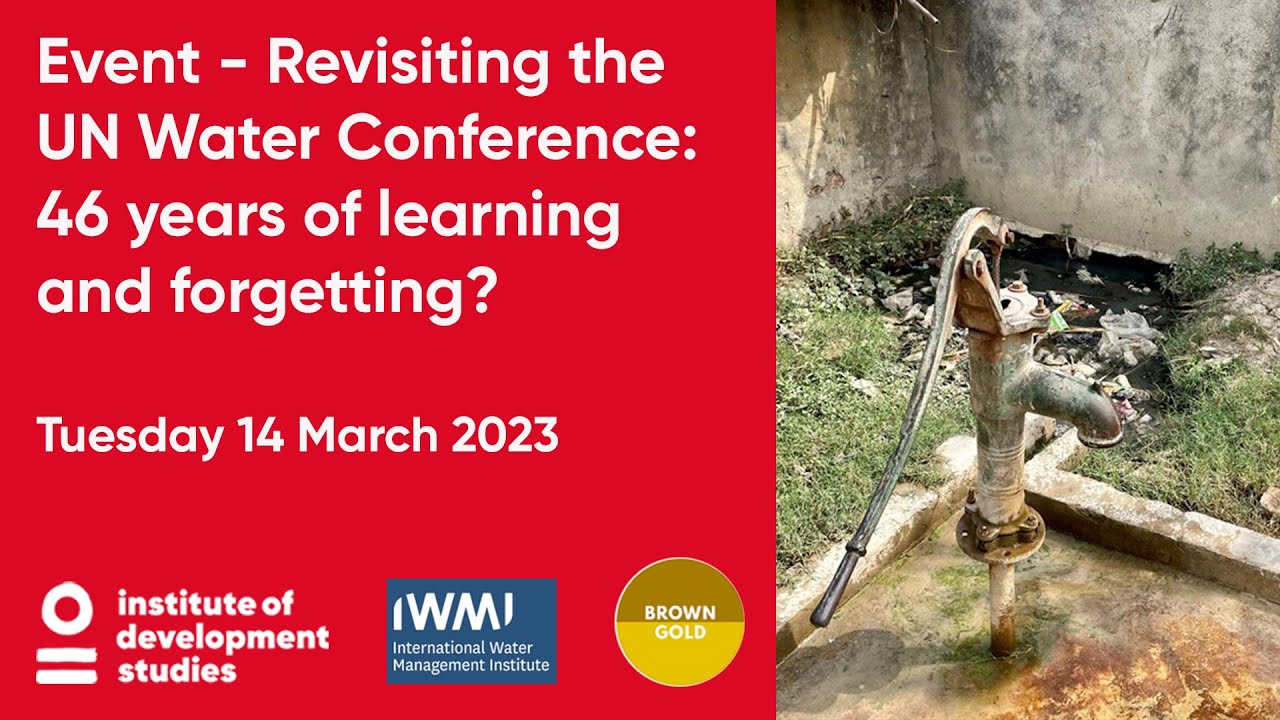 Event - Revisiting the UN Water Conference: 46 years of learning and forgetting?

Tuesday 14 March 2023

institute of development studies

IWMI
International Water Management Institute

BROWN GOLD